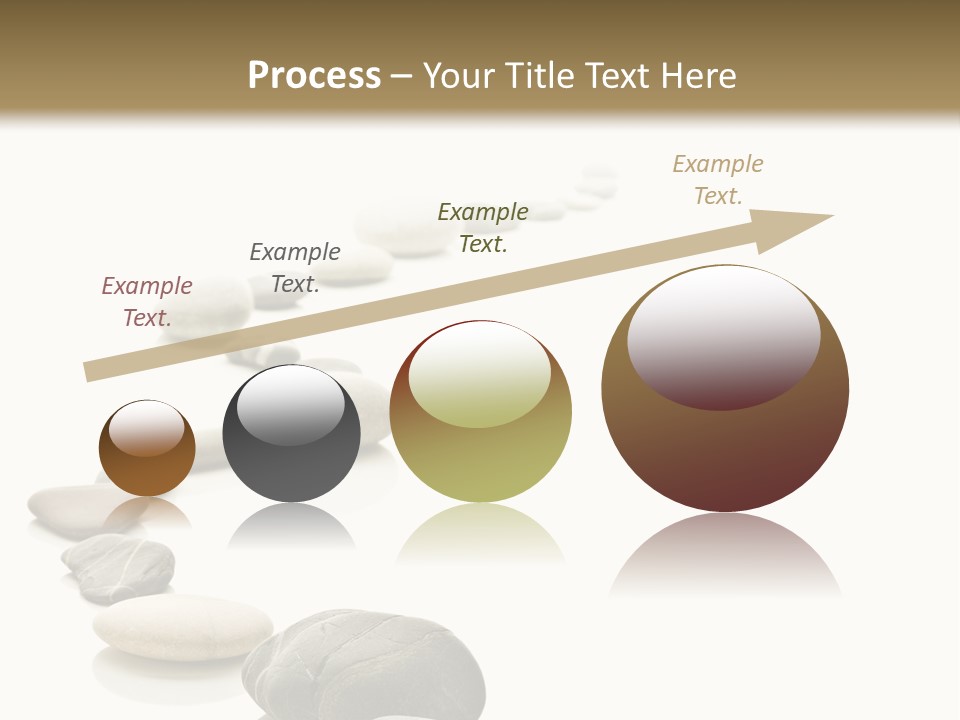 Process – Your Title Text Here

Example Text.

Example Text.

Example Text.

Example Text.